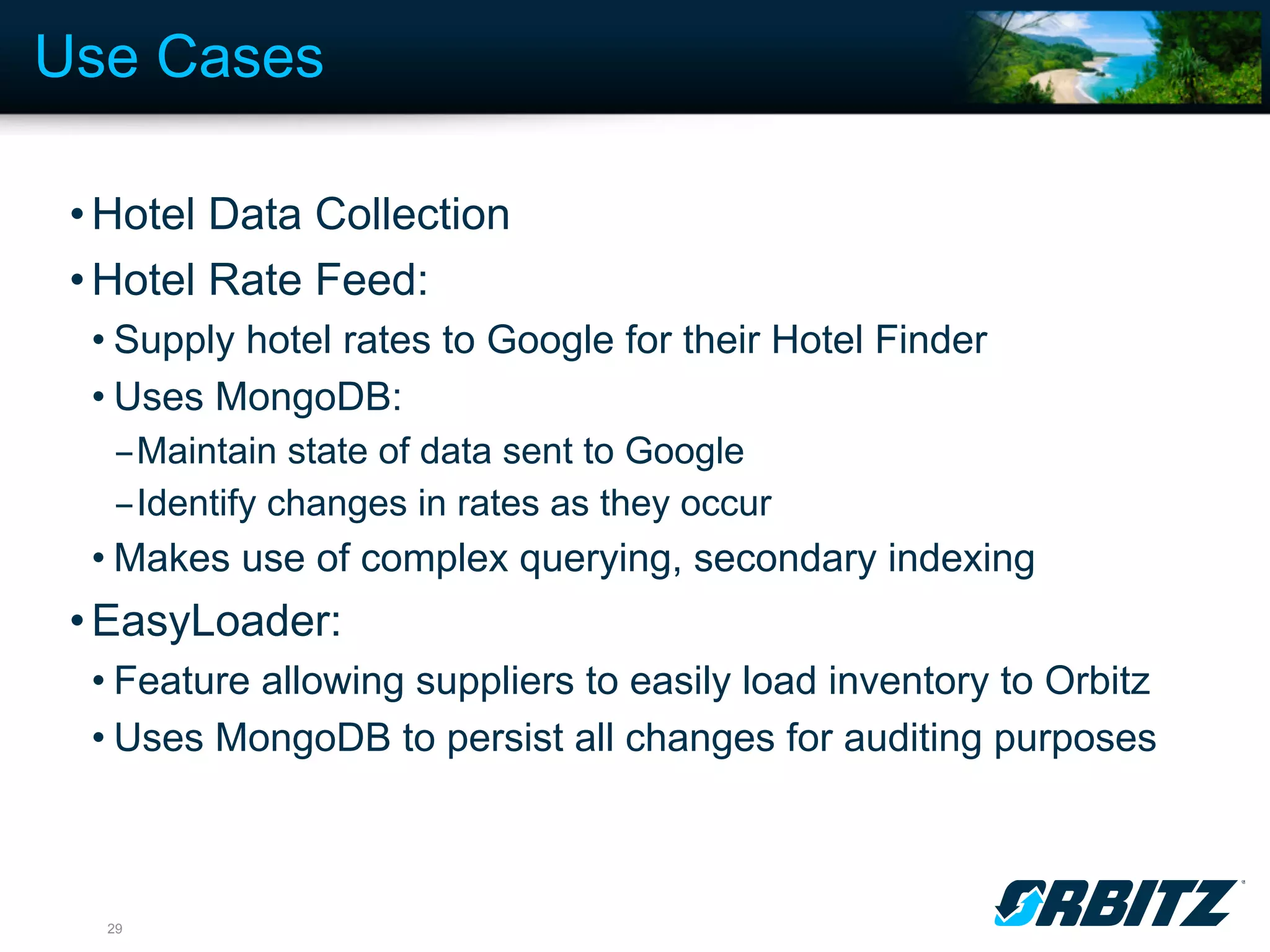 Use Cases

• Hotel Data Collection
• Hotel Rate Feed:
• Supply hotel rates to Google for their Hotel Finder
• Uses MongoDB:
– Maintain state of data sent to Google
– Identify changes in rates as they occur
• Makes use of complex querying, secondary indexing
• EasyLoader:
• Feature allowing suppliers to easily load inventory to Orbitz
• Uses MongoDB to persist all changes for auditing purposes

29

ORBITZ